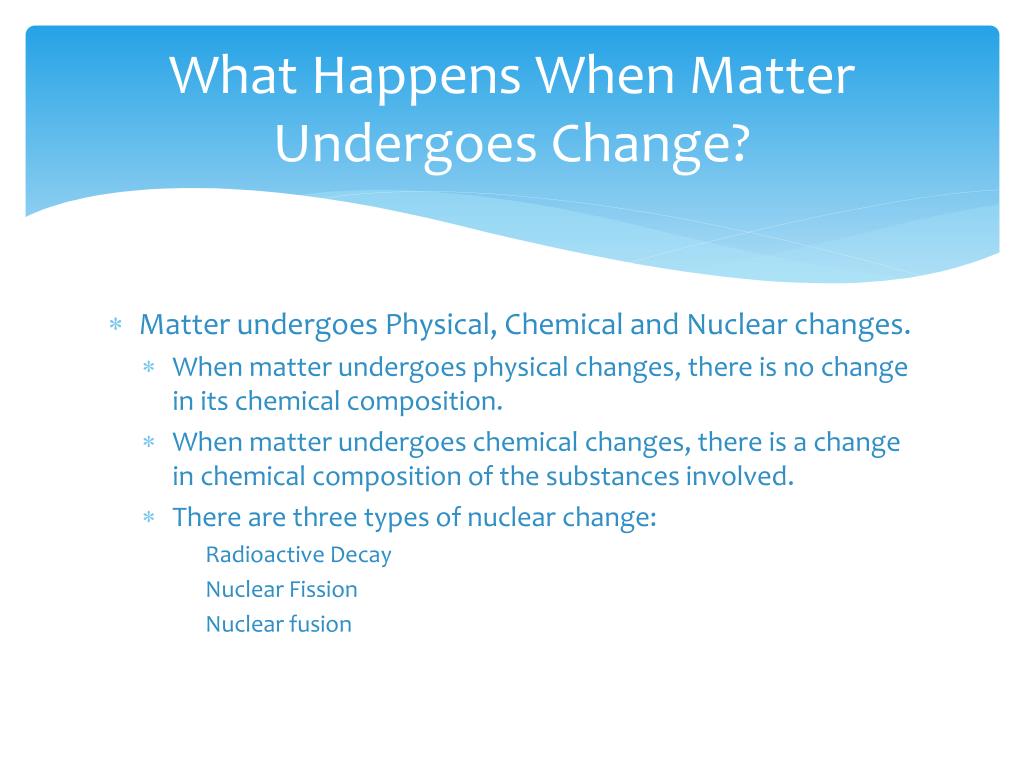 What Happens When Matter Undergoes Change?

∗ Matter undergoes Physical, Chemical and Nuclear changes.
∗ When matter undergoes physical changes, there is no change in its chemical composition.
∗ When matter undergoes chemical changes, there is a change in chemical composition of the substances involved.
∗ There are three types of nuclear change:
Radioactive Decay
Nuclear Fission
Nuclear fusion